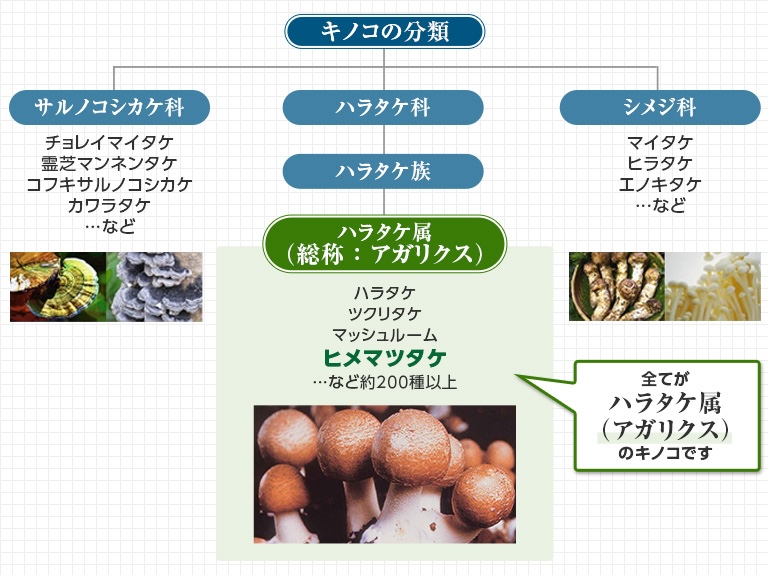 キノコの分類

サルノコシカケ科

チョレイマイタケ
霊芝マンネンタケ
コフキサルノコシカケ
カワラタケ
…など

ハラタケ科

ハラタケ族

ハラタケ属
(総称：アガリクス)

ハラタケ
ツクリタケ
マッシュルーム
ヒメマツタケ
…など約200種以上

シメジ科

マイタケ
ヒラタケ
エノキタケ
…など

全てが
ハラタケ属
(アガリクス)
のキノコです